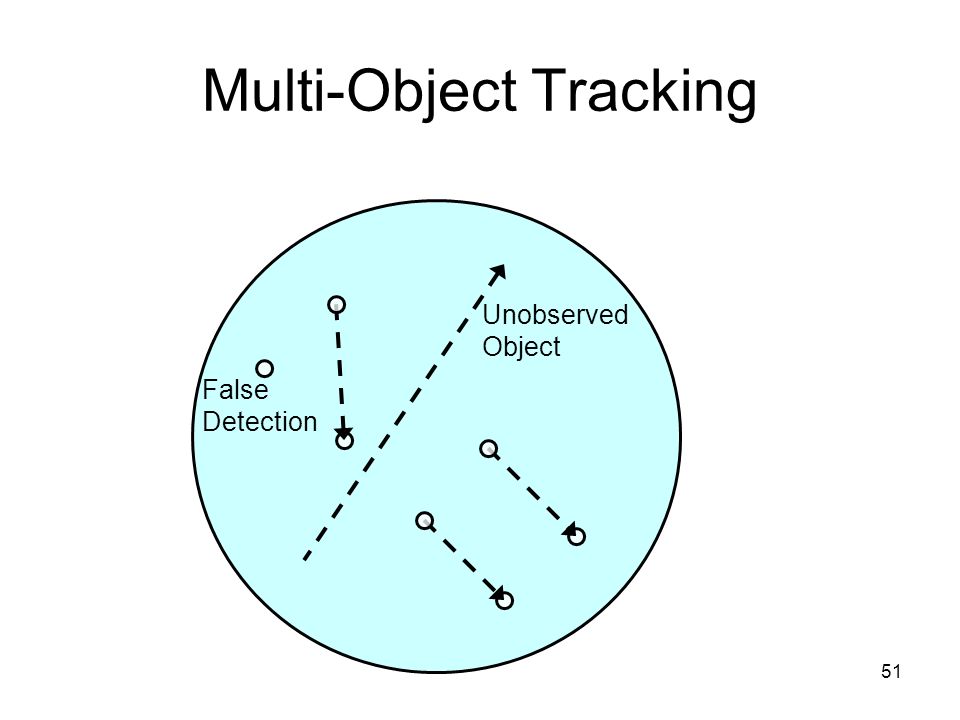 Multi-Object Tracking

Unobserved Object

False Detection

51